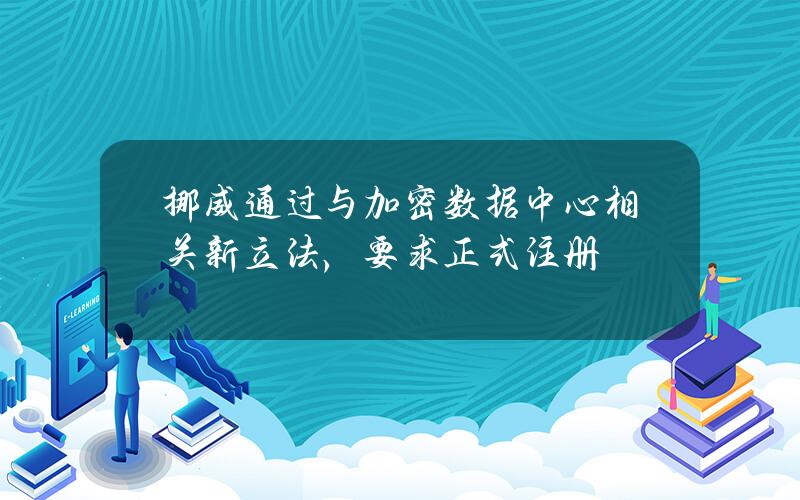 挪威通过与加密数据中心相关新立法，要求正式注册

E-LEARNING